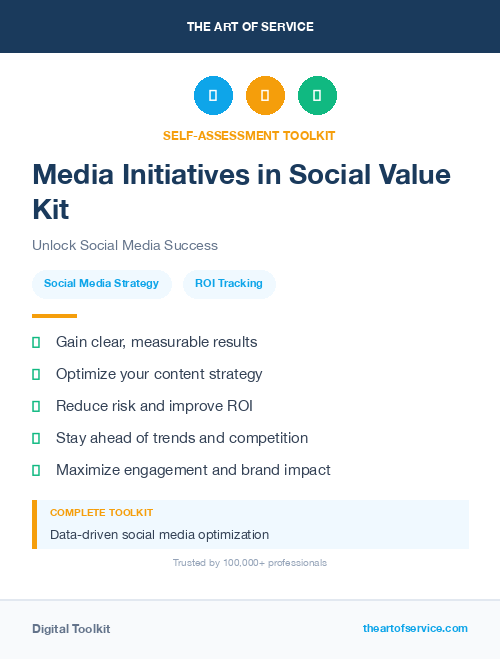 THE ART OF SERVICE

SELF-ASSESSMENT TOOLKIT

Media Initiatives in Social Value Kit

Unlock Social Media Success

Social Media Strategy

ROI Tracking

Gain clear, measurable results

Optimize your content strategy

Reduce risk and improve ROI

Stay ahead of trends and competition

Maximize engagement and brand impact

COMPLETE TOOLKIT

Data-driven social media optimization

Trusted by 100,000+ professionals

Digital Toolkit

theartofservice.com